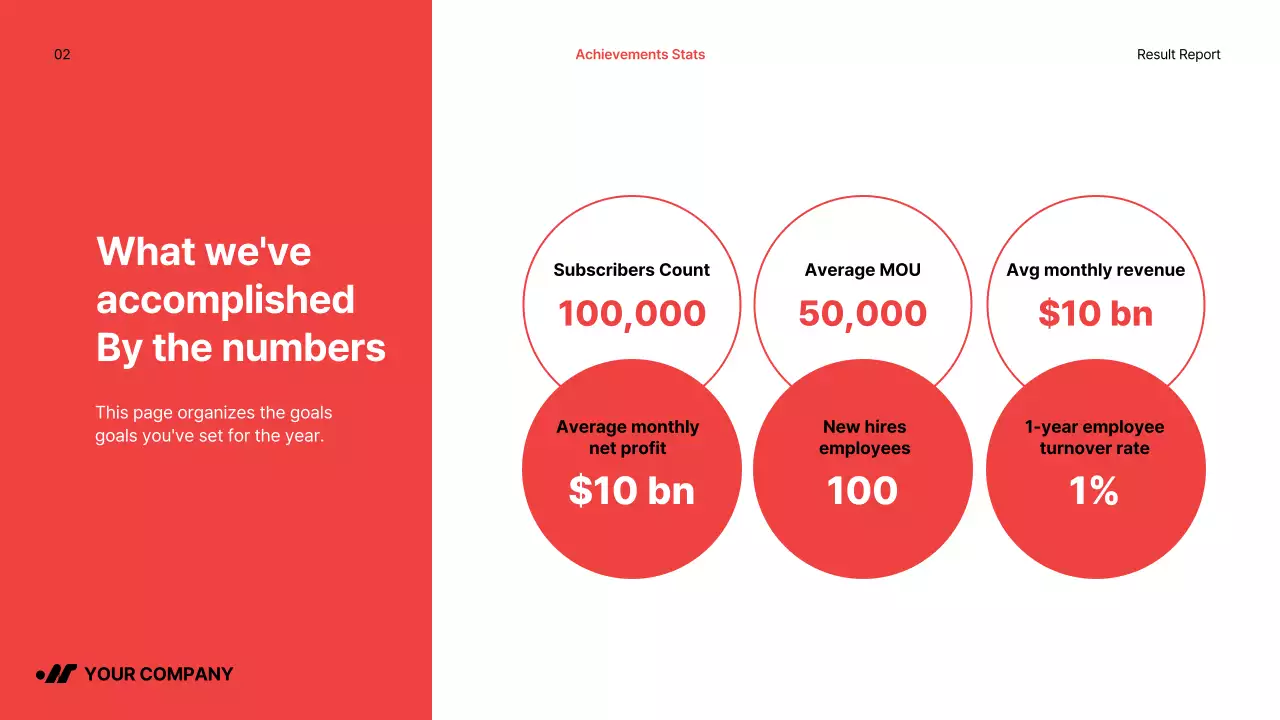 02

Achievements Stats

Result Report

What we've accomplished By the numbers

This page organizes the goals goals you've set for the year.

Subscribers Count
100,000

Average MOU
50,000

Avg monthly revenue
$10 bn

Average monthly net profit
$10 bn

New hires employees
100

1-year employee turnover rate
1%

YOUR COMPANY